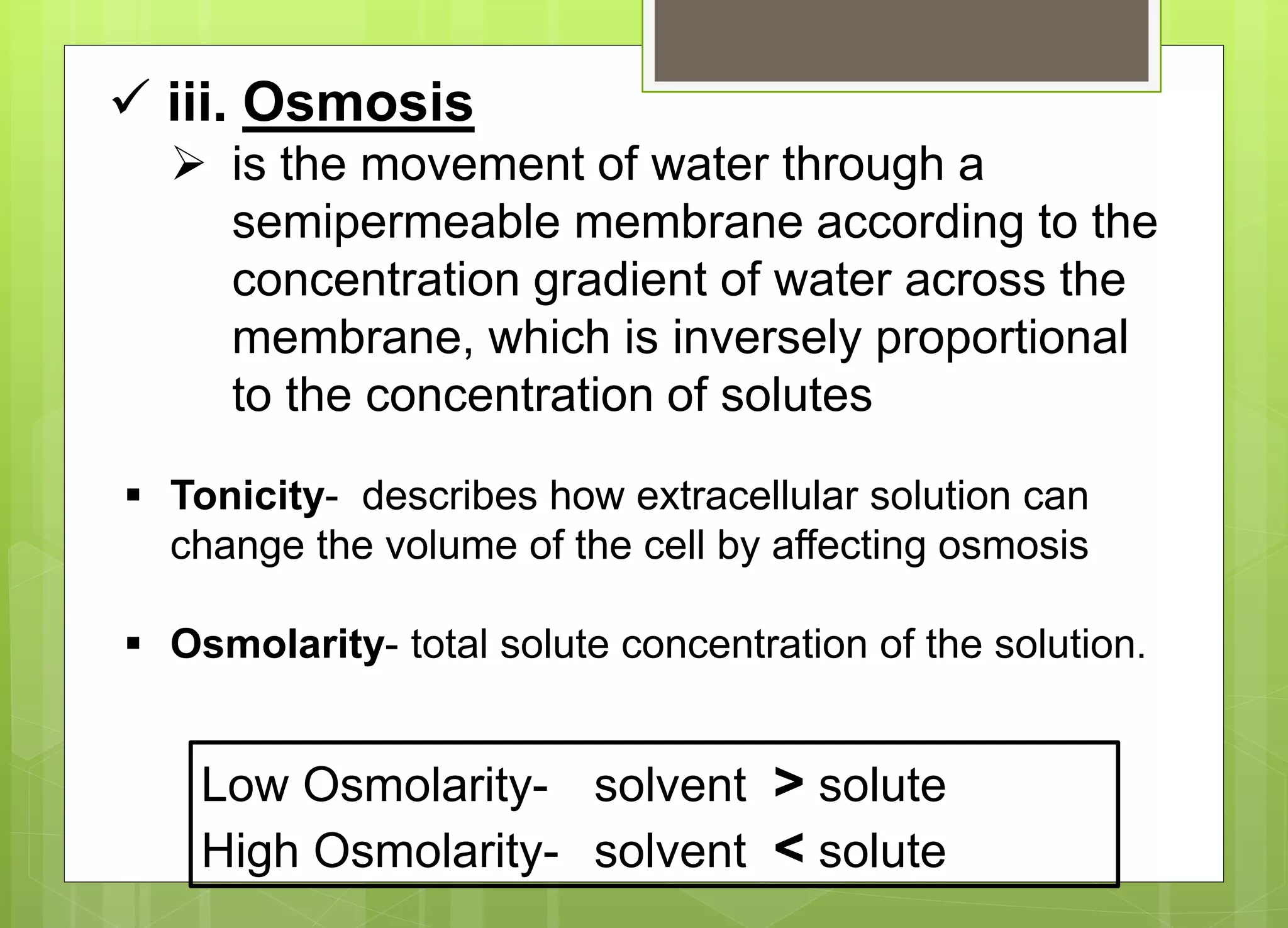 ✓ iii. Osmosis

➢ is the movement of water through a semipermeable membrane according to the concentration gradient of water across the membrane, which is inversely proportional to the concentration of solutes

▪ Tonicity- describes how extracellular solution can change the volume of the cell by affecting osmosis

▪ Osmolarity- total solute concentration of the solution.

Low Osmolarity- solvent > solute
High Osmolarity- solvent < solute